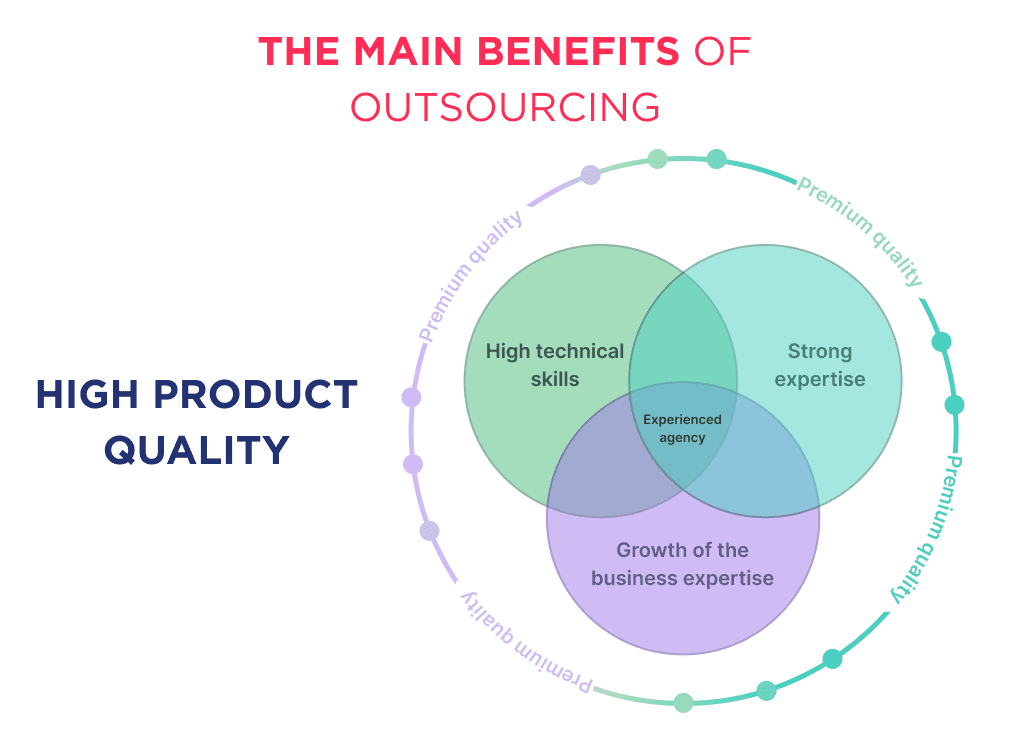 THE MAIN BENEFITS OF OUTSOURCING

HIGH PRODUCT QUALITY

Premium quality

Premium quality

Premium quality

Premium quality

High technical skills

Strong expertise

Experienced agency

Growth of the business expertise